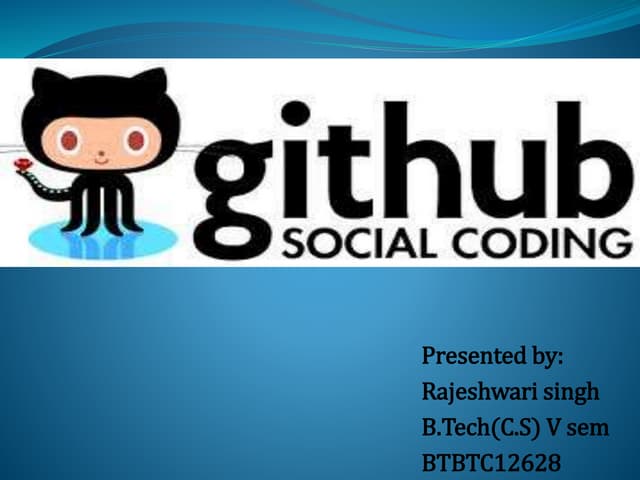 github
SOCIAL CODING

Presented by:
Rajeshwari singh
B.Tech(C.S) V sem
BTBTC12628